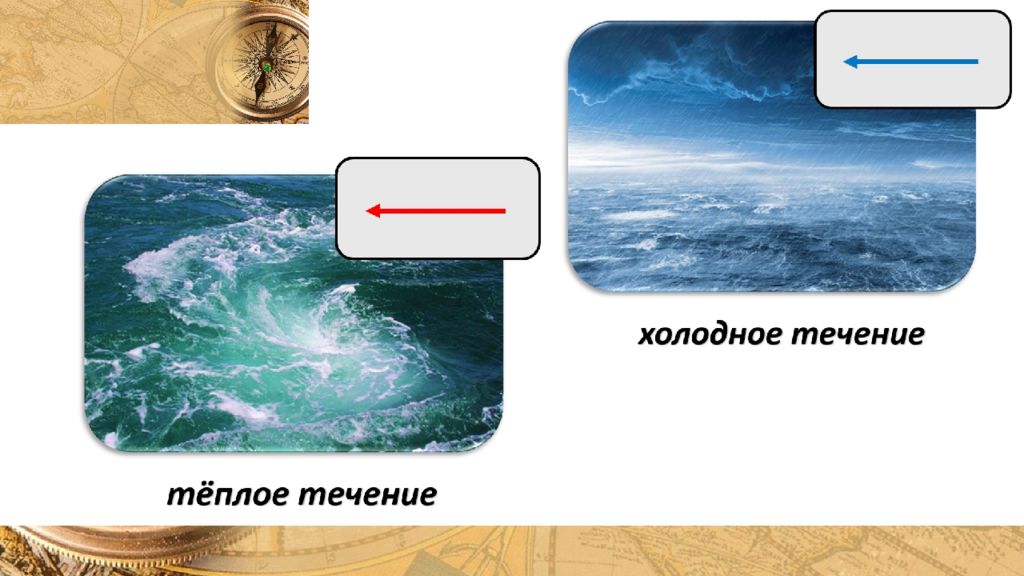 холодное течение

тёплое течение